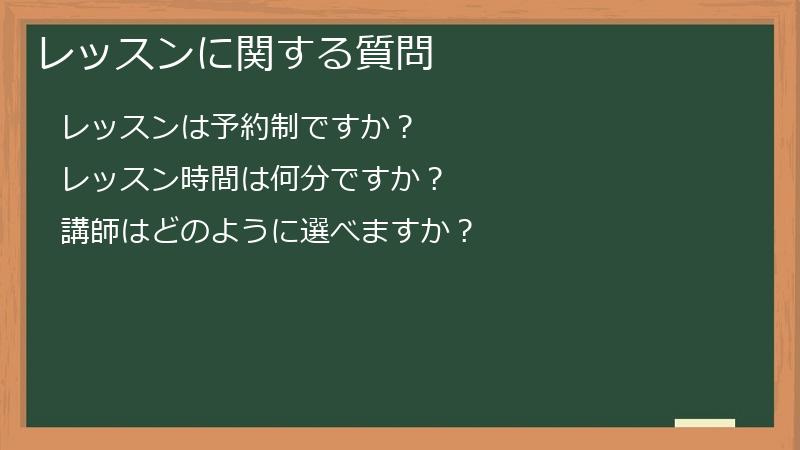 レッスンに関する質問

レッスンは予約制ですか？

レッスン時間は何分ですか？

講師はどのように選べますか？